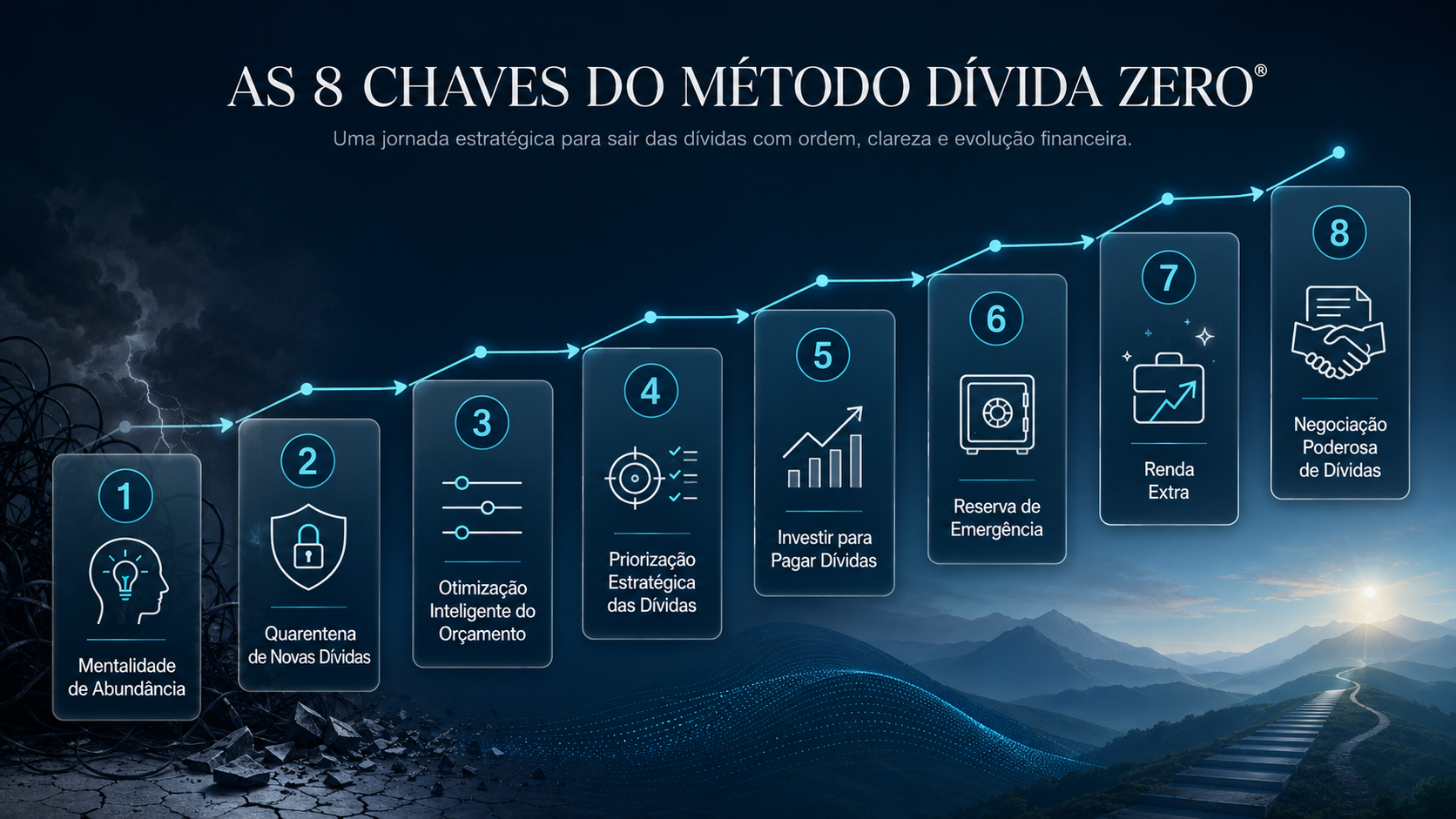 AS 8 CHAVES DO MÉTODO DÍVIDA ZERO®

Uma jornada estratégica para sair das dívidas com ordem, clareza e evolução financeira.

1
Mentalidade de Abundância

2
Quarentena de Novas Dívidas

3
Otimização Inteligente do Orçamento

4
Priorização Estratégica das Dívidas

5
Investir para Pagar Dívidas

6
Reserva de Emergência

7
Renda Extra

8
Negociação Poderosa de Dívidas